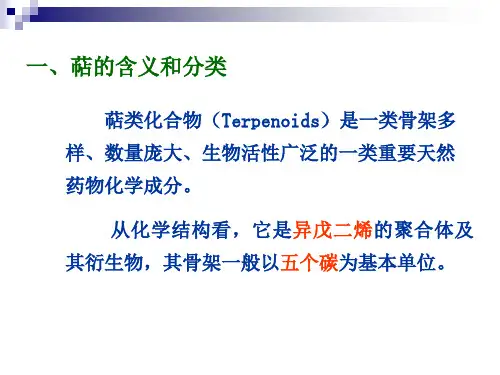 一、萜的含义和分类

萜类化合物（Terpenoids）是一类骨架多样、数量庞大、生物活性广泛的一类重要天然药物化学成分。

从化学结构看，它是异戊二烯的聚合体及其衍生物，其骨架一般以五个碳为基本单位。